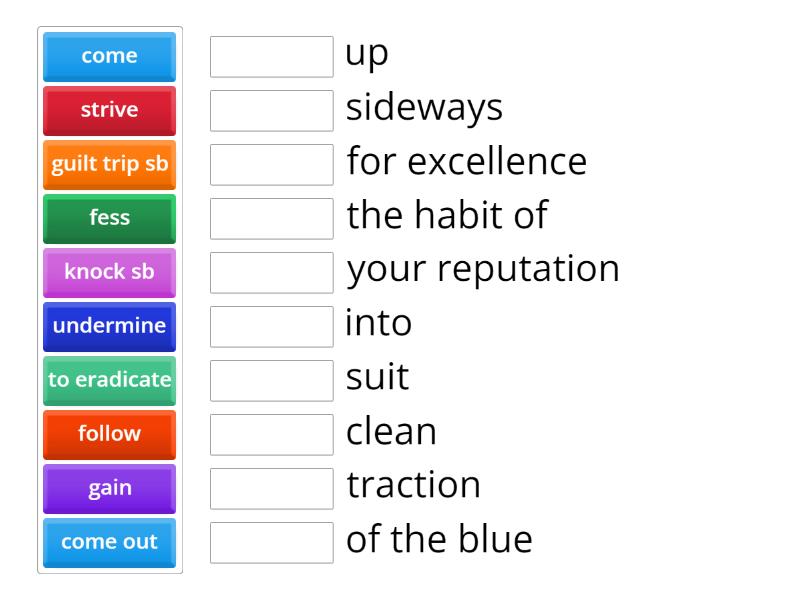 come
strive
guilt trip sb
fess
knock sb
undermine
to eradicate
follow
gain
come out

up
sideways
for excellence
the habit of
your reputation
into
suit
clean
traction
of the blue